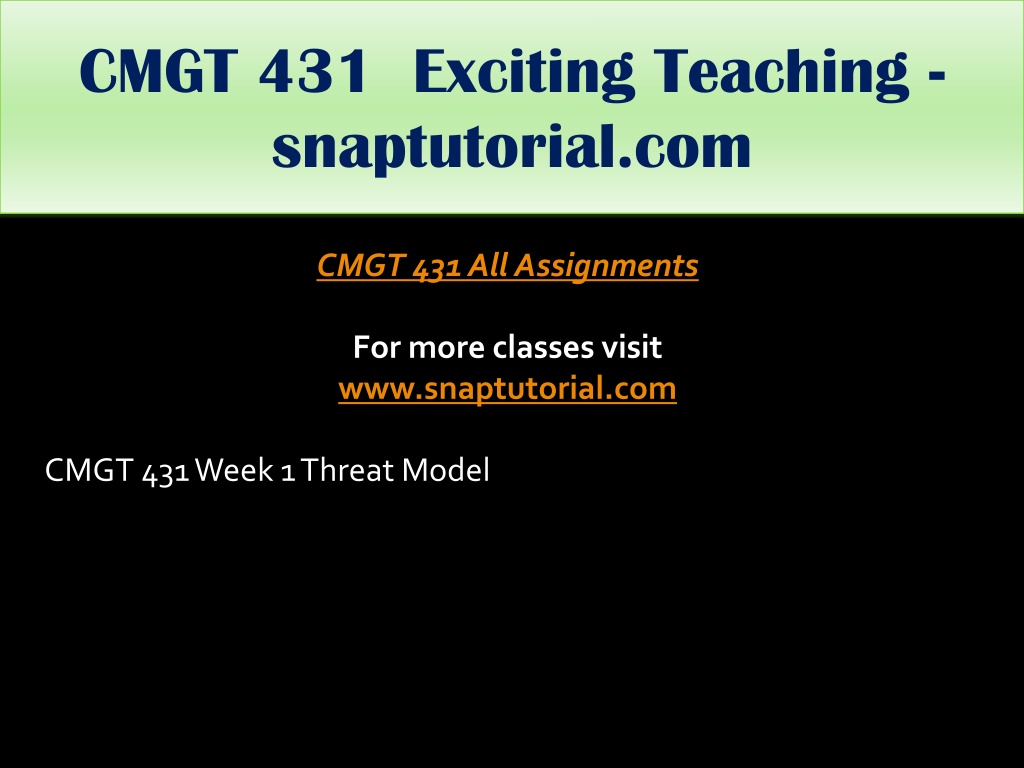 CMGT 431 Exciting Teaching - snaptutorial.com

CMGT 431 All Assignments

For more classes visit
www.snaptutorial.com

CMGT 431 Week 1 Threat Model